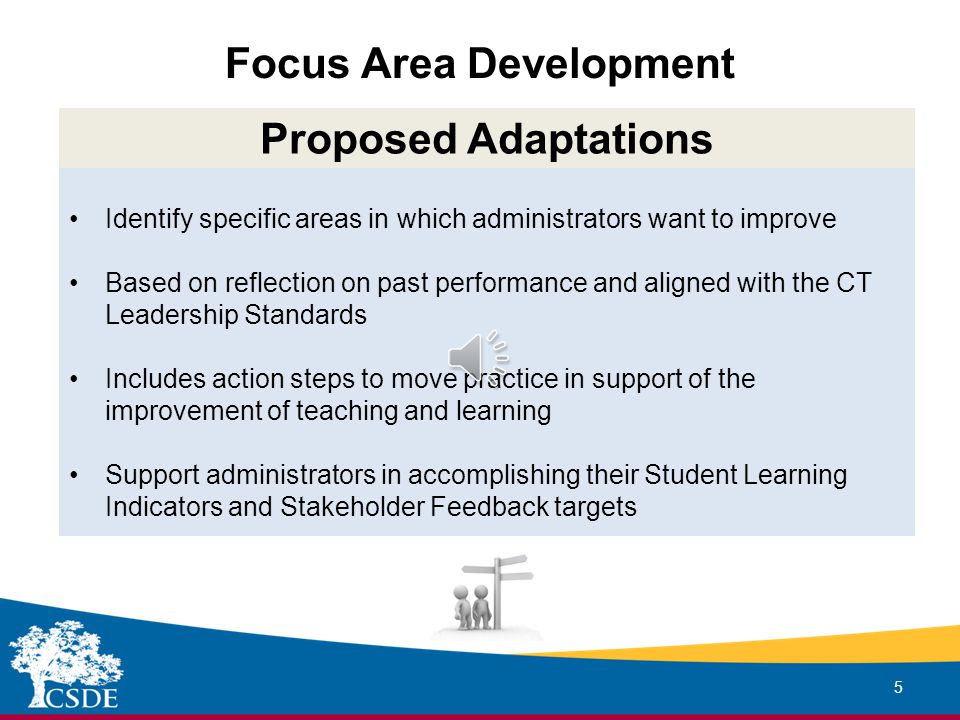 Focus Area Development

Proposed Adaptations

• Identify specific areas in which administrators want to improve

• Based on reflection on past performance and aligned with the CT Leadership Standards

• Includes action steps to move practice in support of the improvement of teaching and learning

• Support administrators in accomplishing their Student Learning Indicators and Stakeholder Feedback targets

CSDE

5